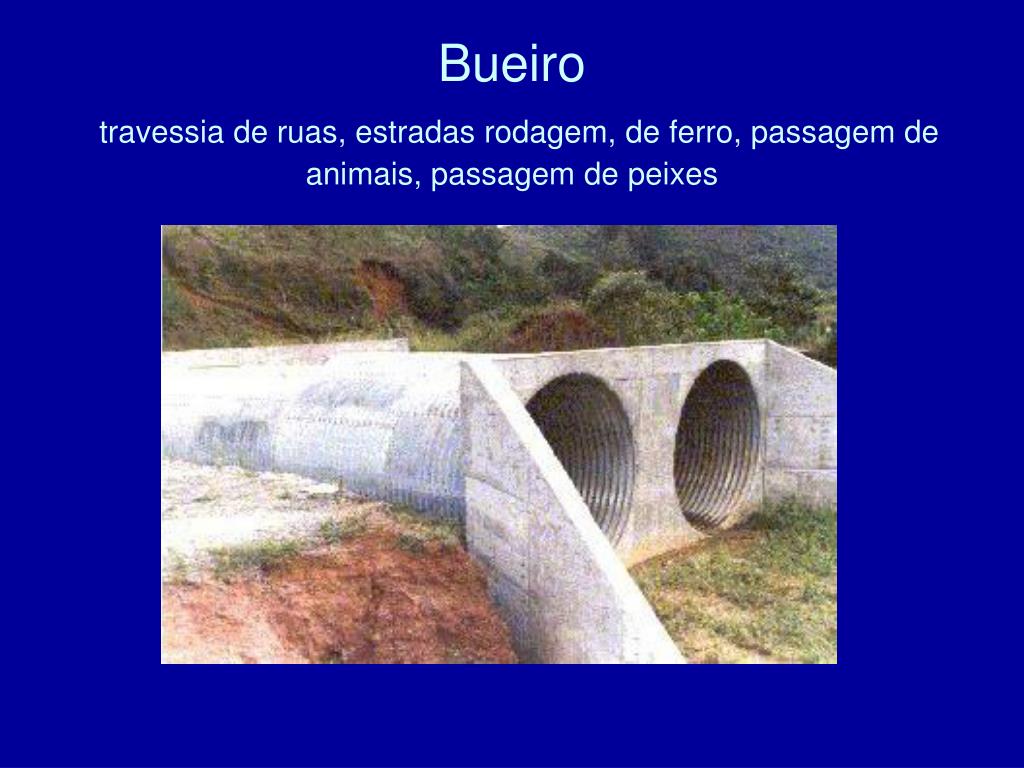 Bueiro

travessia de ruas, estradas rodagem, de ferro, passagem de animais, passagem de peixes